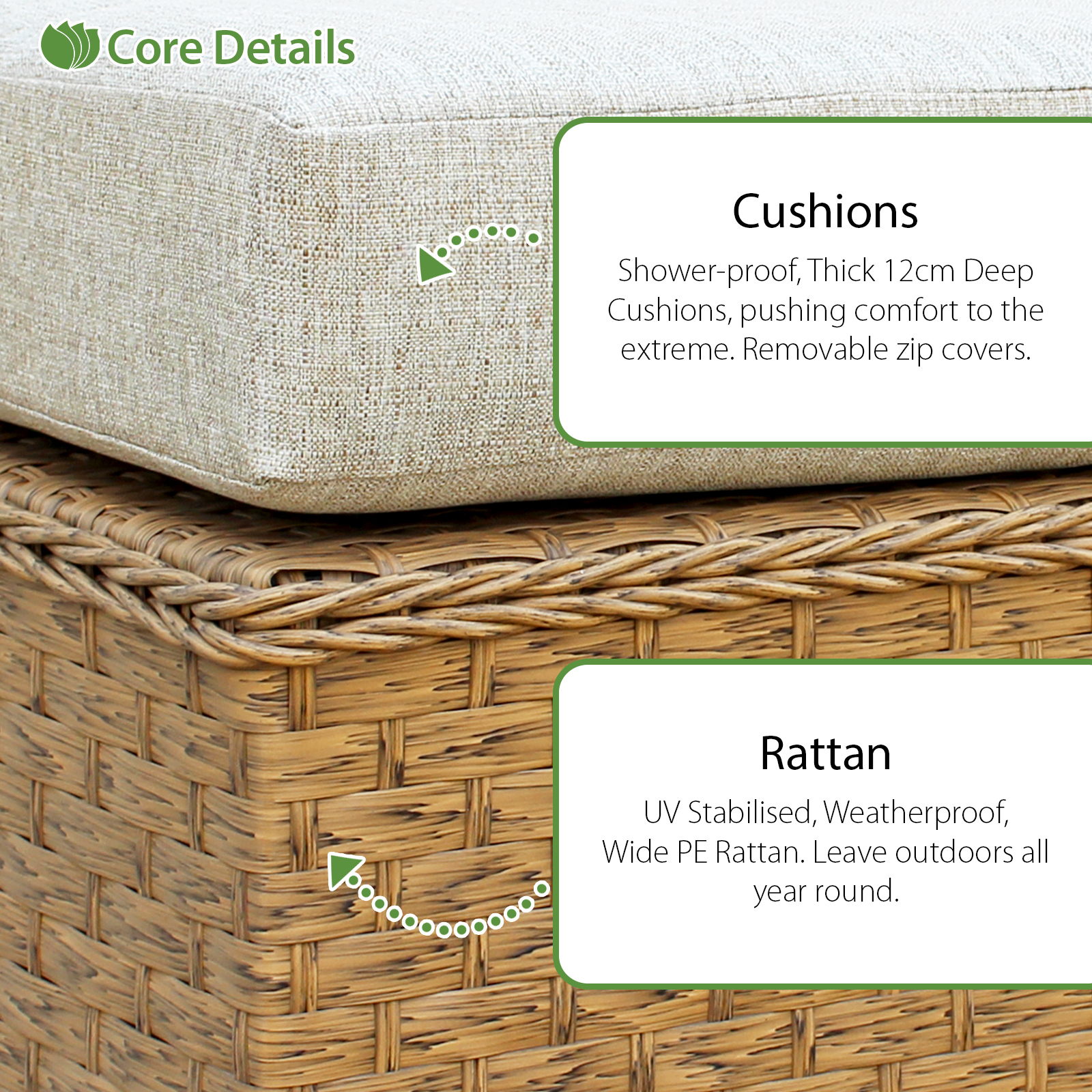 Core Details

Cushions

Shower-proof, Thick 12cm Deep Cushions, pushing comfort to the extreme. Removable zip covers.

Rattan

UV Stabilised, Weatherproof, Wide PE Rattan. Leave outdoors all year round.